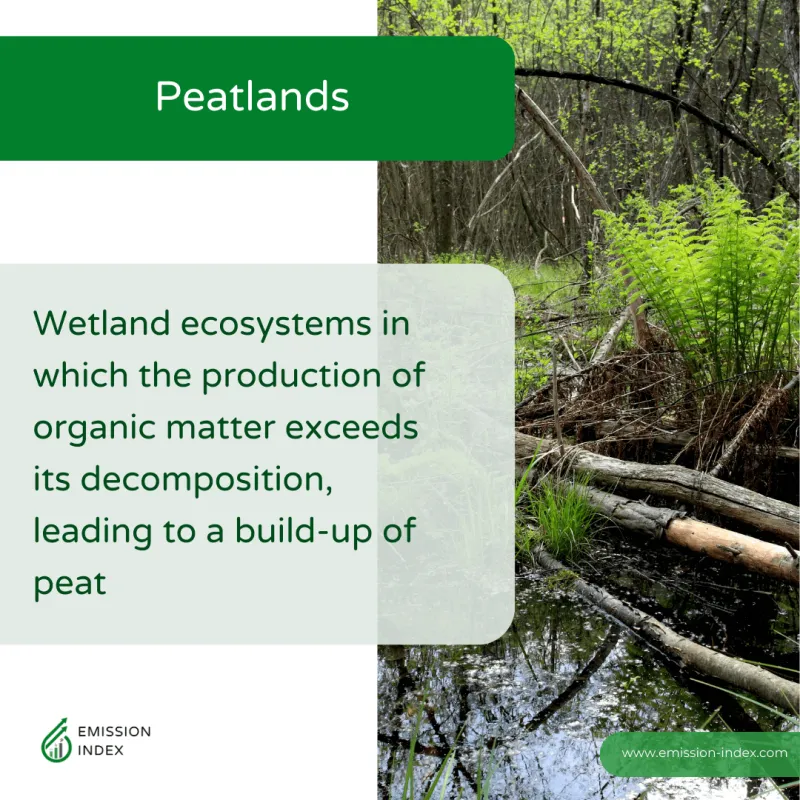 Peatlands

Wetland ecosystems in which the production of organic matter exceeds its decomposition, leading to a build-up of peat

EMISSION INDEX

www.emission-index.com